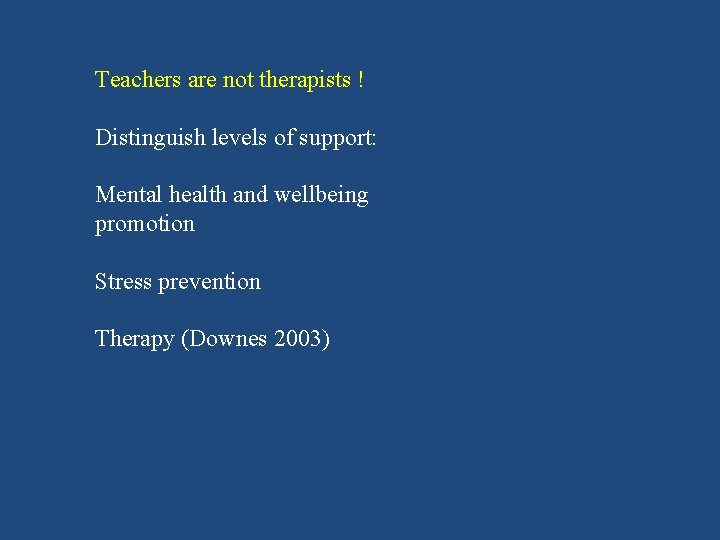 Teachers are not therapists !

Distinguish levels of support:

Mental health and wellbeing promotion

Stress prevention

Therapy (Downes 2003)